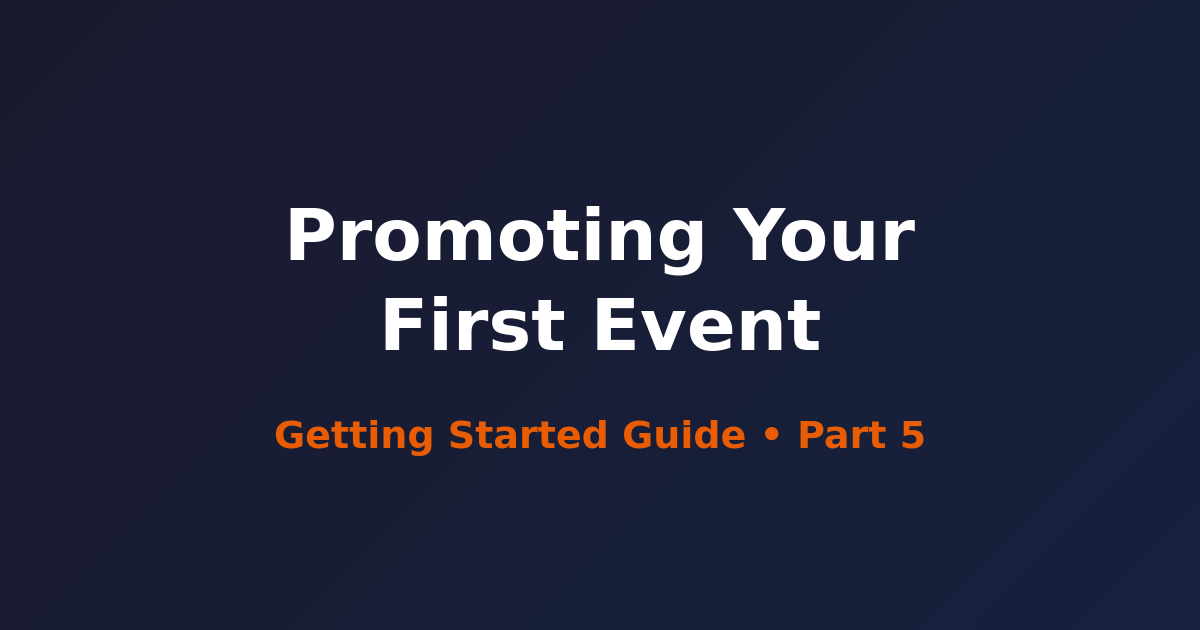 Promoting Your First Event

Getting Started Guide • Part 5